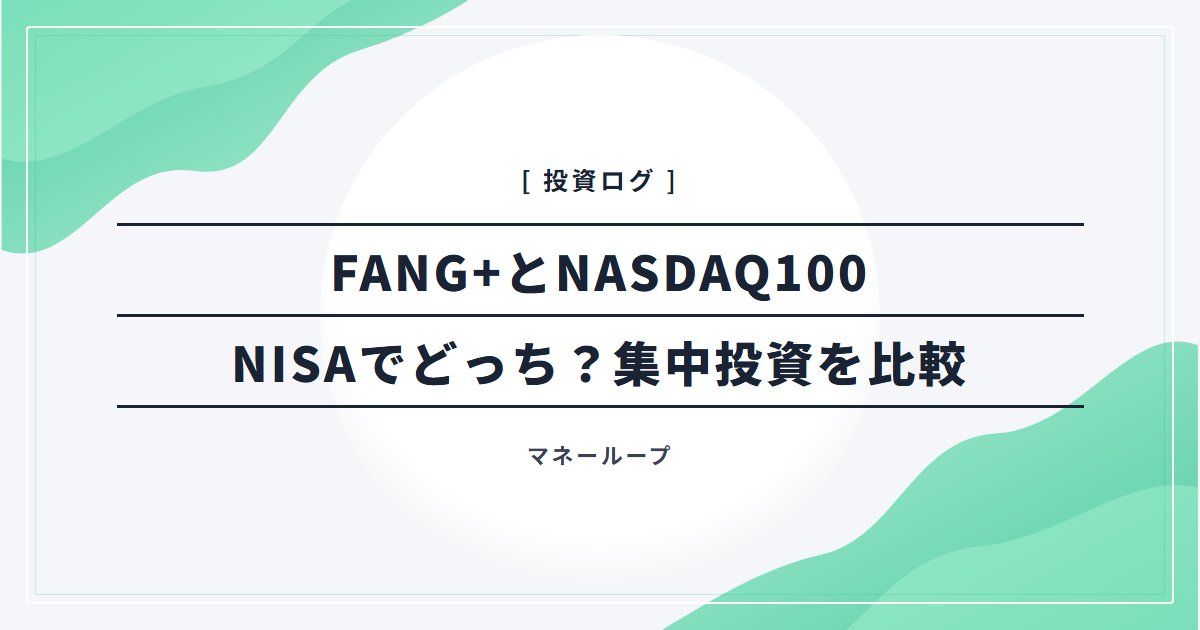 [ 投資ログ ]

FANG+とNASDAQ100

NISAでどっち？集中投資を比較

マネーループ